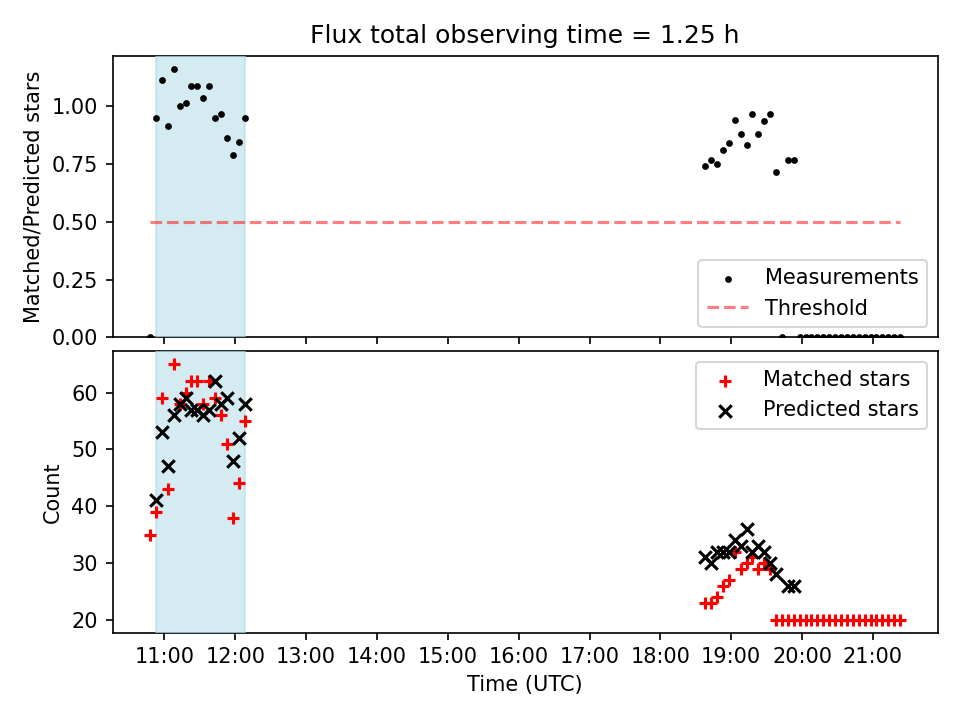 Flux total observing time = 1.25 h

Matched/Predicted stars

1.00
0.75
0.50
0.25
0.00

Measurements
Threshold

Count

60
50
40
30
20

Matched stars
Predicted stars

11:00 12:00 13:00 14:00 15:00 16:00 17:00 18:00 19:00 20:00 21:00

Time (UTC)